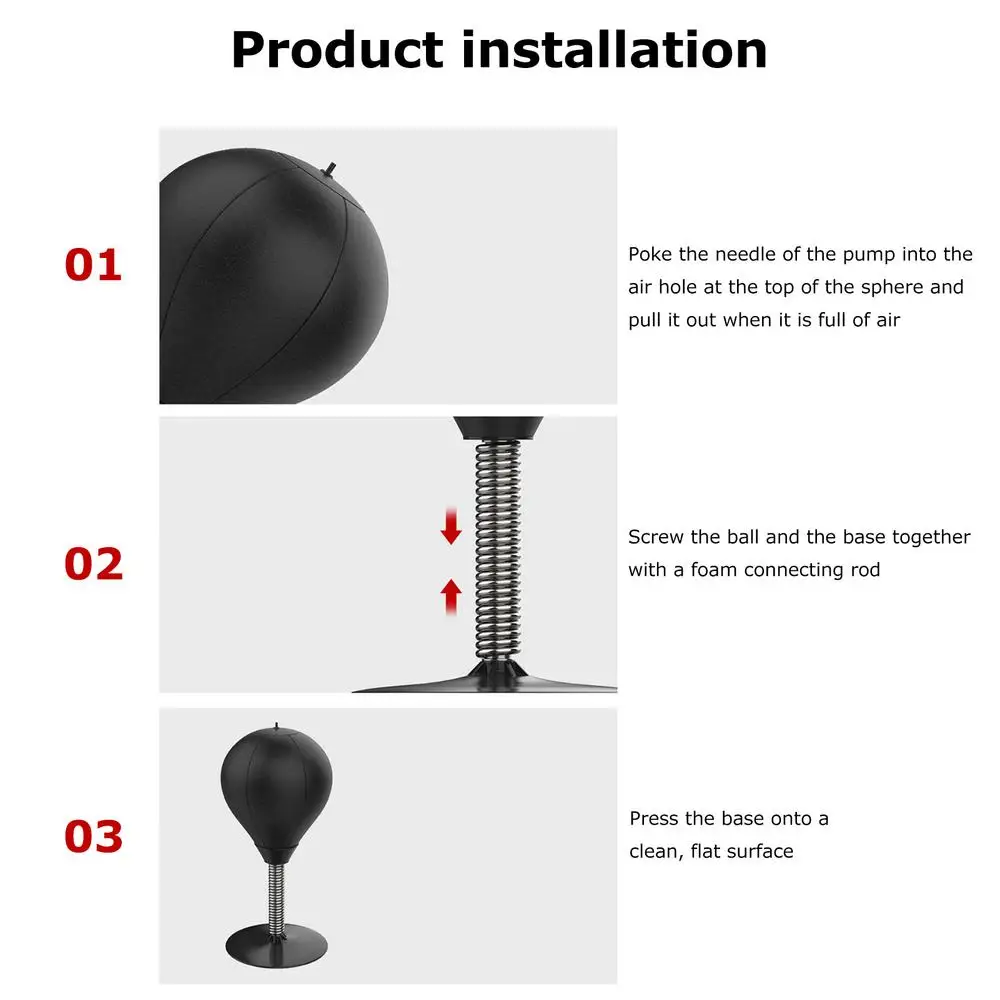 Product installation

01

Poke the needle of the pump into the air hole at the top of the sphere and pull it out when it is full of air

02

Screw the ball and the base together with a foam connecting rod

03

Press the base onto a clean, flat surface